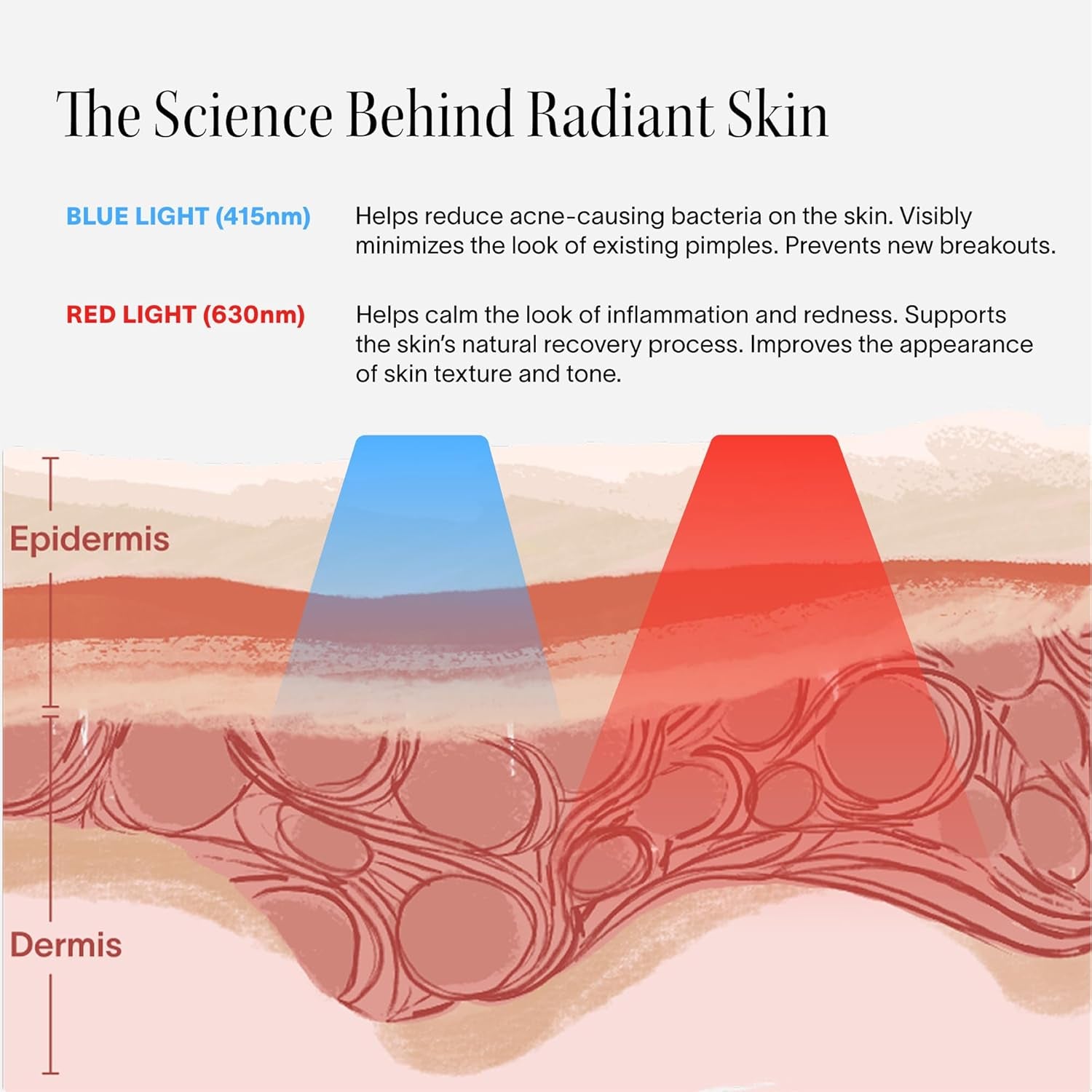 The Science Behind Radiant Skin

BLUE LIGHT (415nm)

Helps reduce acne-causing bacteria on the skin. Visibly minimizes the look of existing pimples. Prevents new breakouts.

RED LIGHT (630nm)

Helps calm the look of inflammation and redness. Supports the skin's natural recovery process. Improves the appearance of skin texture and tone.

Epidermis

Dermis